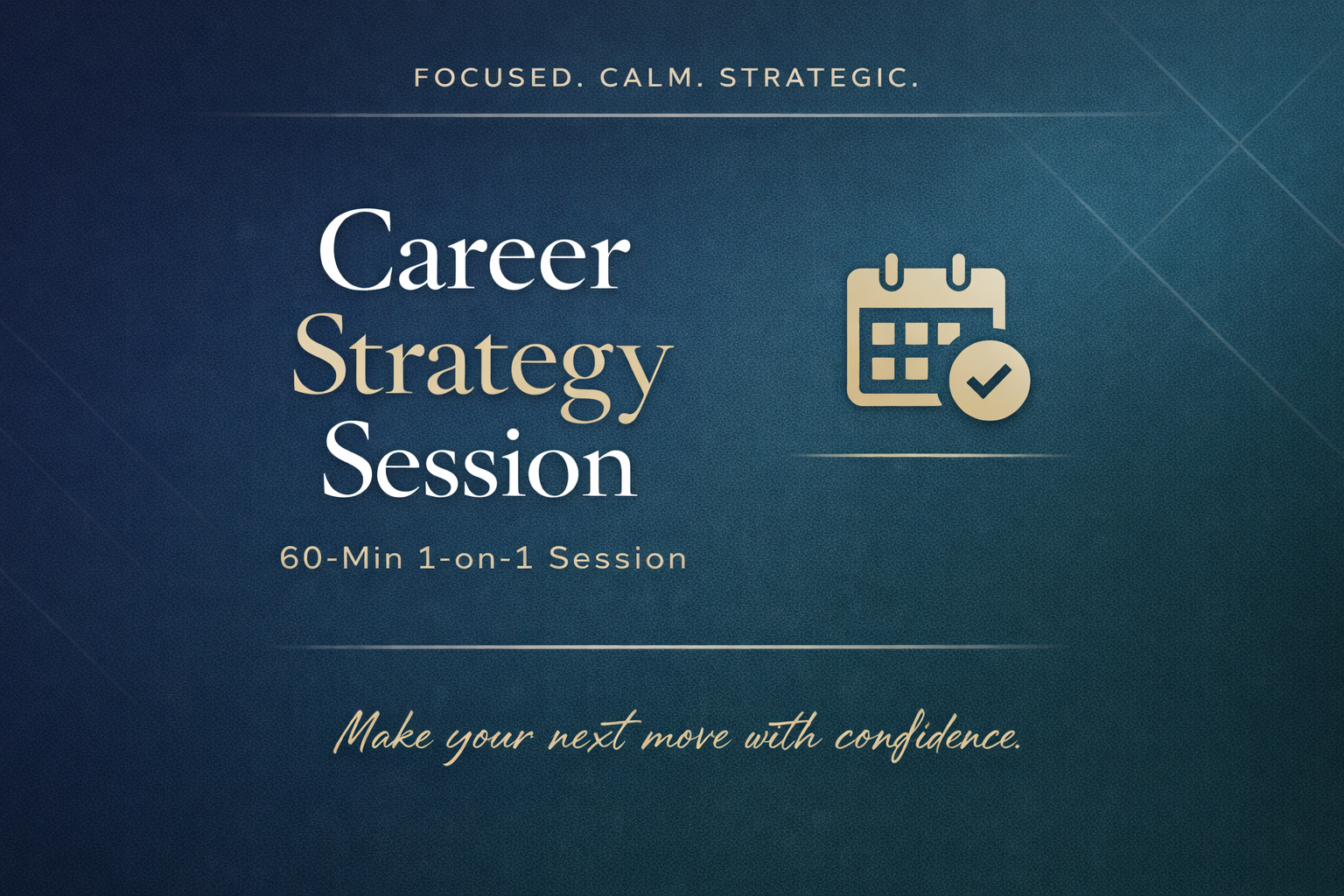 FOCUSED. CALM. STRATEGIC.

Career
Strategy
Session

60-Min 1-on-1 Session

Make your next move with confidence.